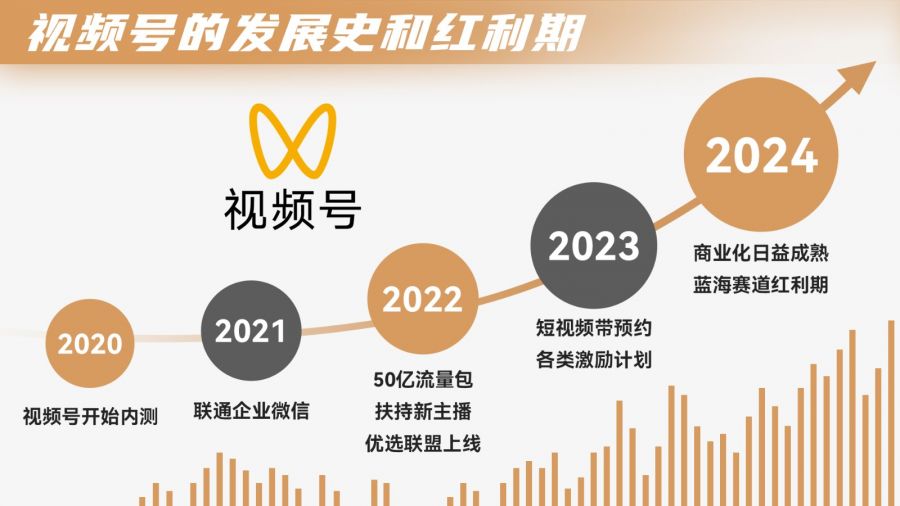 视频号的发展史和红利期

视频号

2020
视频号开始内测

2021
联通企业微信

2022
50亿流量包
扶持新主播
优选联盟上线

2023
短视频带预约
各类激励计划

2024
商业化日益成熟
蓝海赛道红利期